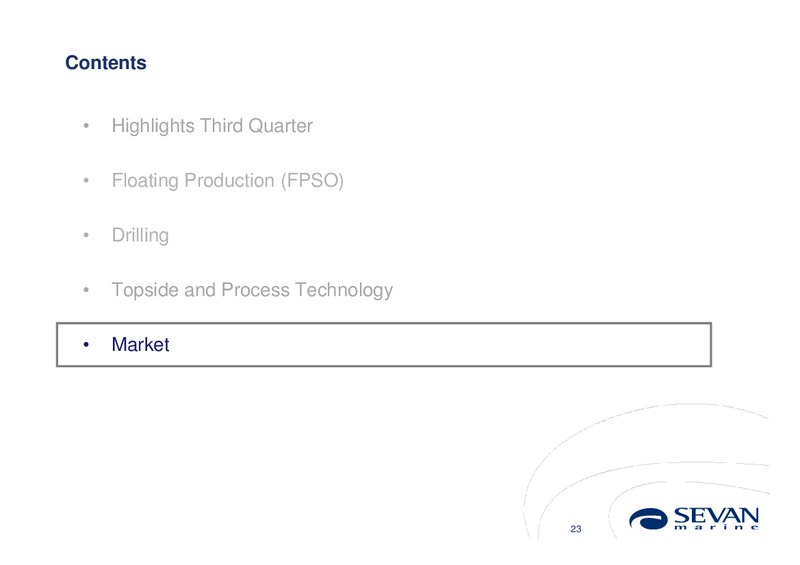 Contents

• Highlights Third Quarter

• Floating Production (FPSO)

• Drilling

• Topside and Process Technology

• Market

23

SEVAN
marine